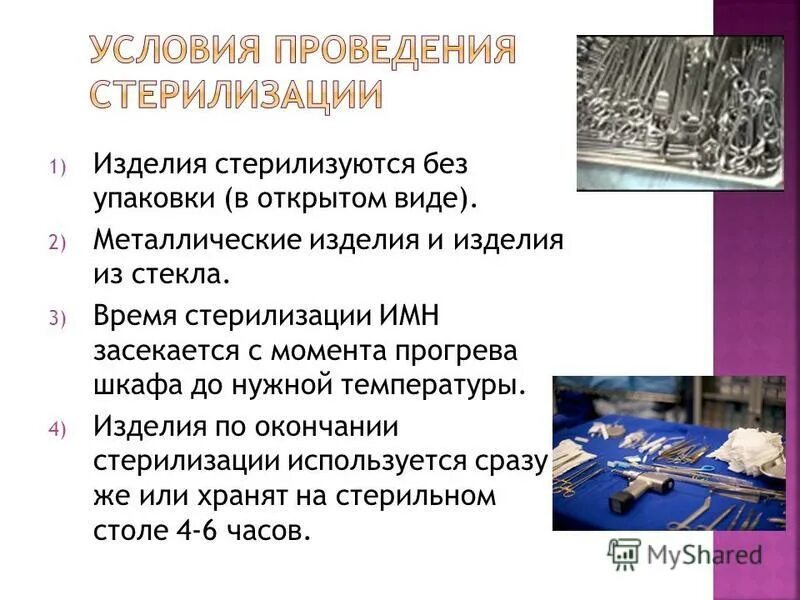 УСЛОВИЯ ПРОВЕДЕНИЯ СТЕРИЛИЗАЦИИ

1) Изделия стерилизуются без упаковки (в открытом виде).

2) Металлические изделия и изделия из стекла.

3) Время стерилизации ИМН засекается с момента прогрева шкафа до нужной температуры.

4) Изделия по окончании стерилизации используется сразу же или хранят на стерильном столе 4-6 часов.

MyShared